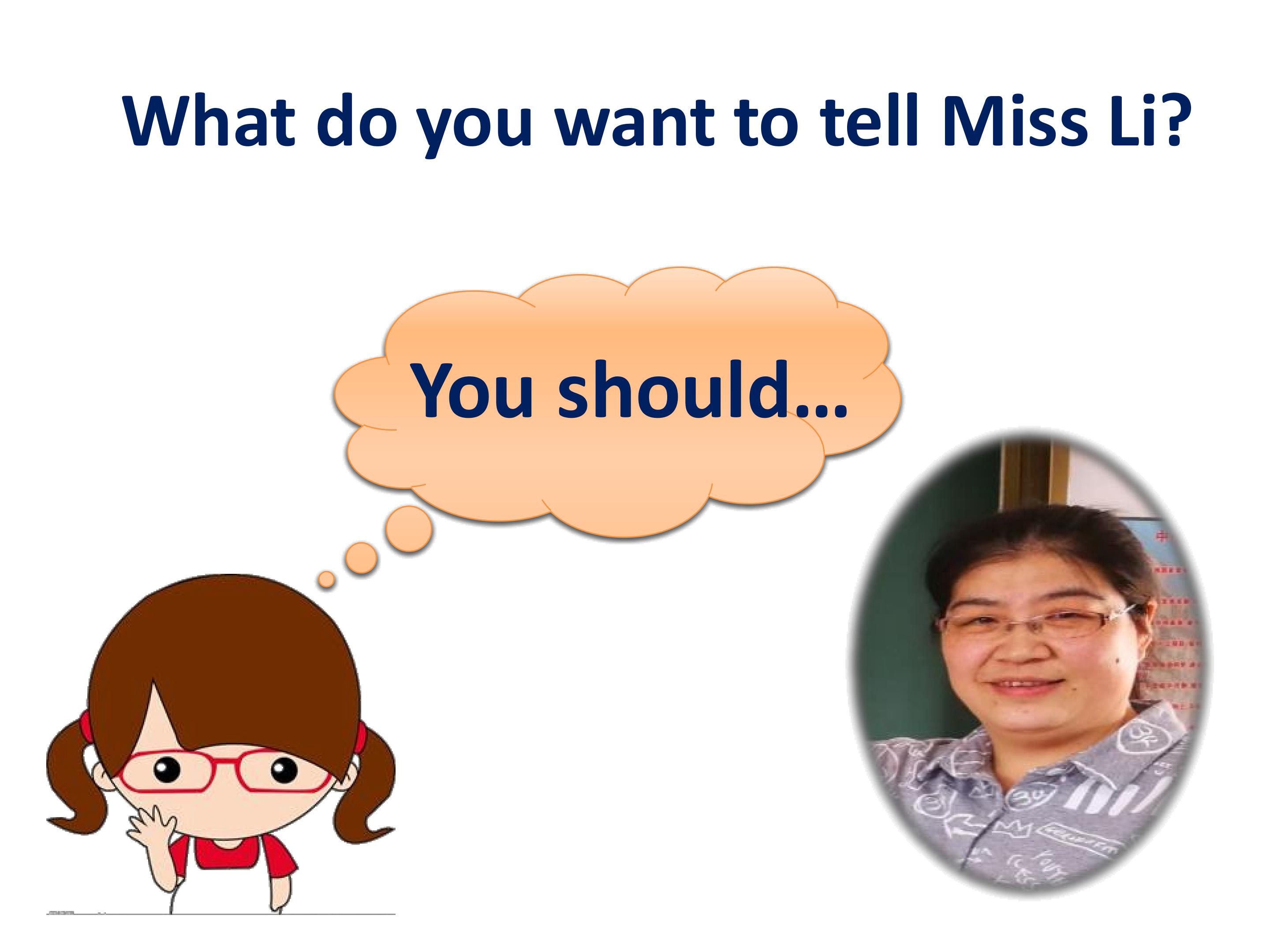 What do you want to tell Miss Li?

You should...